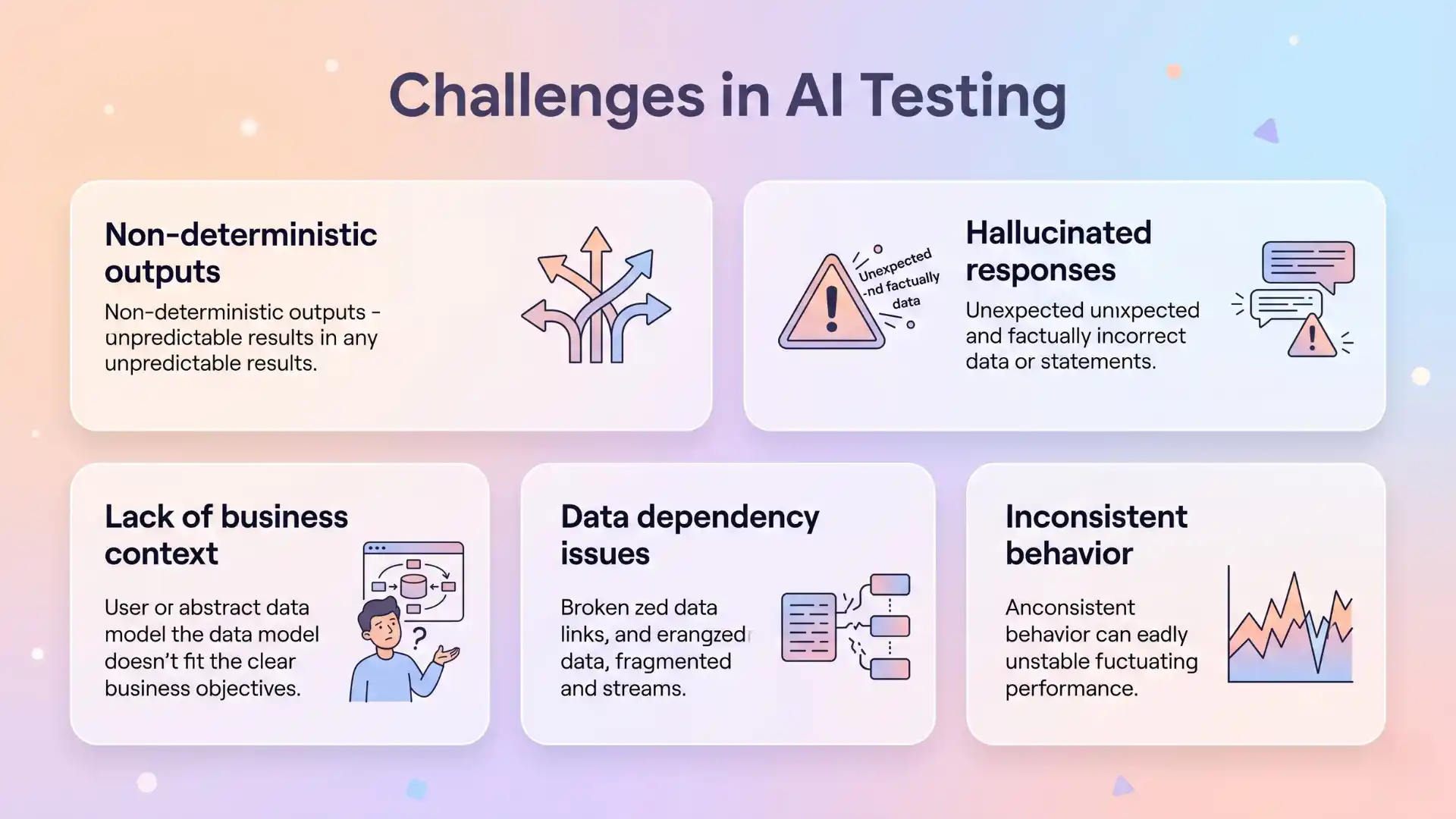 Challenges in AI Testing

Non-deterministic outputs

Non-deterministic outputs - unpredictable results in any unpredictable results.

Unexpected -nd factually data

Hallucinated responses

Unexpected unıxpected and factually incorrect data or statements.

Lack of business context

User or abstract data model the data model doesn't fit the clear business objectives.

?

Data dependency issues

Broken zed data links, and erangzed data, fragmented and streams.

Inconsistent behavior

Anconsistent behavior can eadly unstable fuctuating performance.